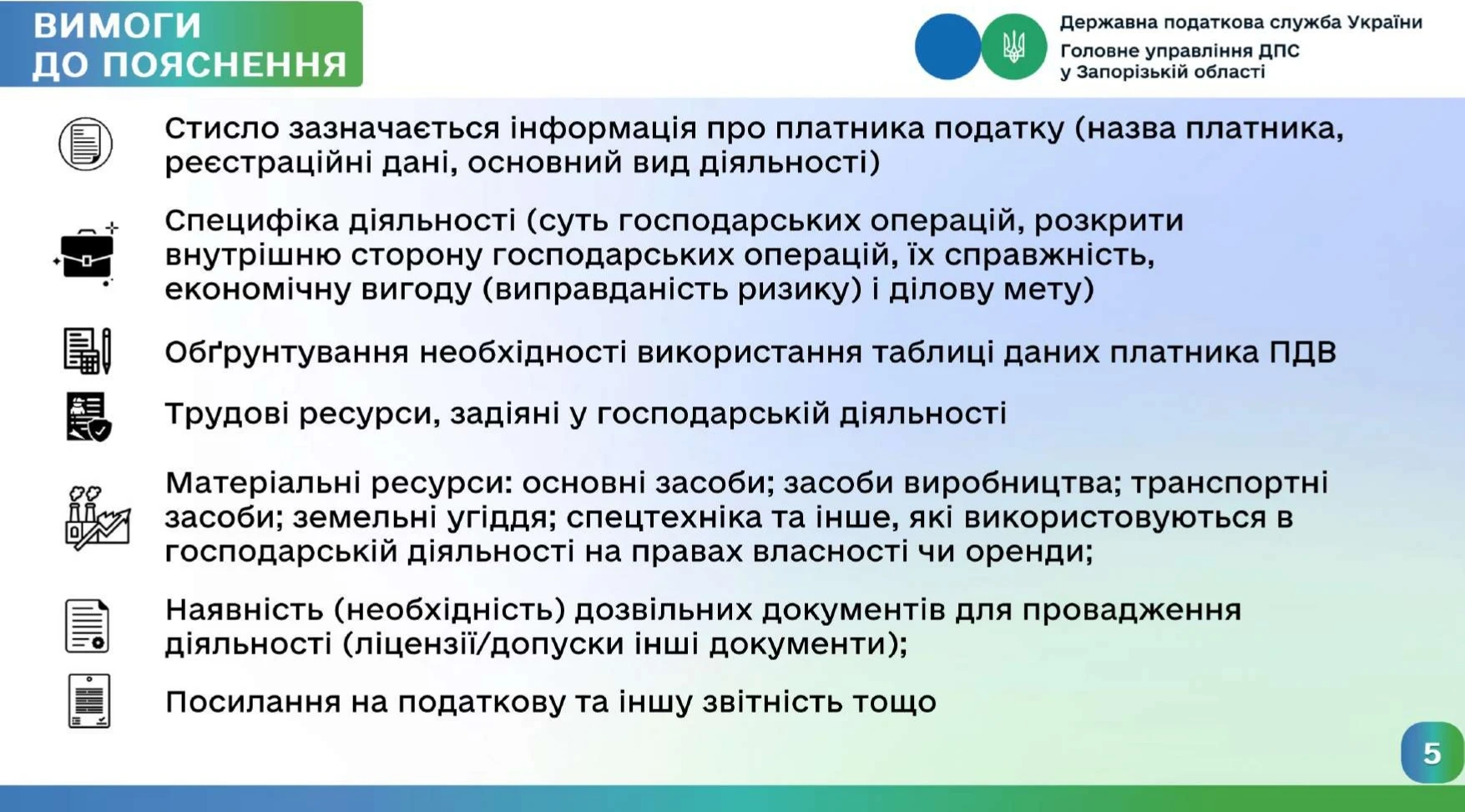 ВИМОГИ ДО ПОЯСНЕННЯ

Державна податкова служба України
Головне управління ДПС у Запорізькій області

Стисло зазначається інформація про платника податку (назва платника, реєстраційні дані, основний вид діяльності)

Специфіка діяльності (суть господарських операцій, розкрити внутрішню сторону господарських операцій, їх справжність, економічну вигоду (виправданість ризику) і ділову мету)

Обґрунтування необхідності використання таблиці даних платника ПДВ

Трудові ресурси, задіяні у господарській діяльності

Матеріальні ресурси: основні засоби; засоби виробництва; транспортні засоби; земельні угіддя; спецтехніка та інше, які використовуються в господарській діяльності на правах власності чи оренди;

Наявність (необхідність) дозвільних документів для провадження діяльності (ліцензії/допуски інші документи);

Посилання на податкову та іншу звітність тощо

5